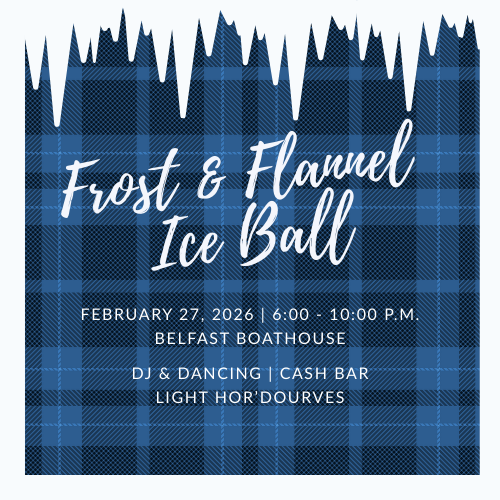 Frost & Flannel
Ice Ball

FEBRUARY 27, 2026 | 6:00 - 10:00 P.M.
BELFAST BOATHOUSE

DJ & DANCING | CASH BAR
LIGHT HOR'DOURVES